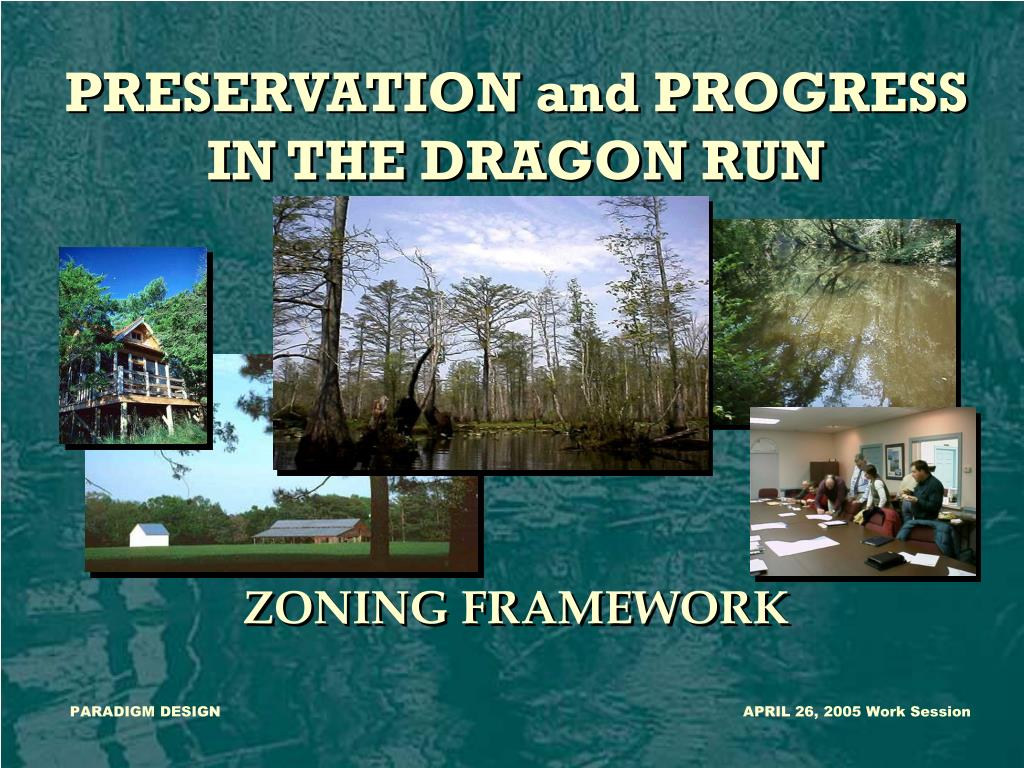 PRESERVATION and PROGRESS IN THE DRAGON RUN

ZONING FRAMEWORK

PARADIGM DESIGN

APRIL 26, 2005 Work Session